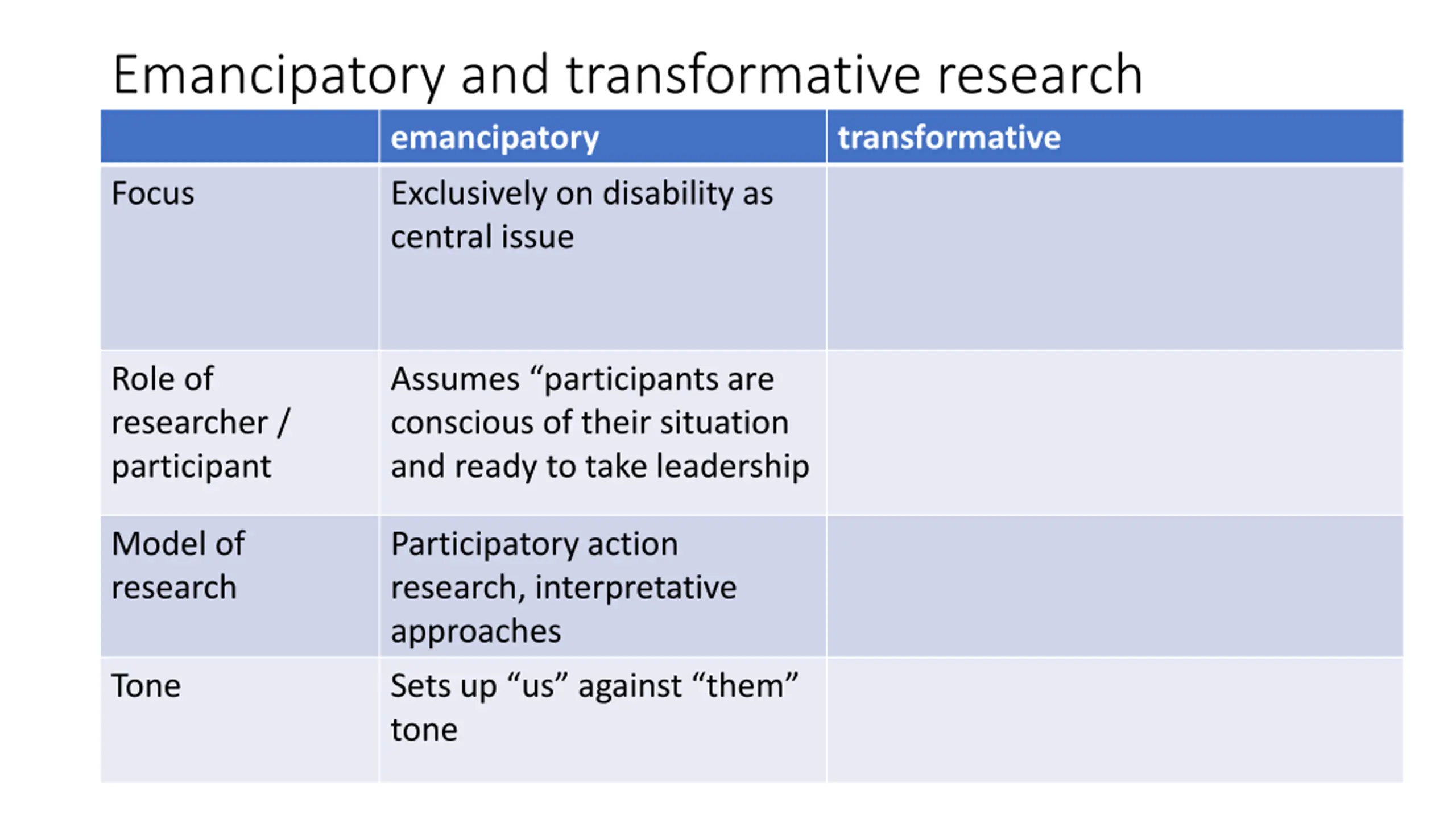 Emancipatory and transformative research

| | emancipatory | transformative |
|---|---|---|
| Focus | Exclusively on disability as central issue | |
| Role of researcher / participant | Assumes “participants are conscious of their situation and ready to take leadership | |
| Model of research | Participatory action research, interpretative approaches | |
| Tone | Sets up “us” against “them” tone | |